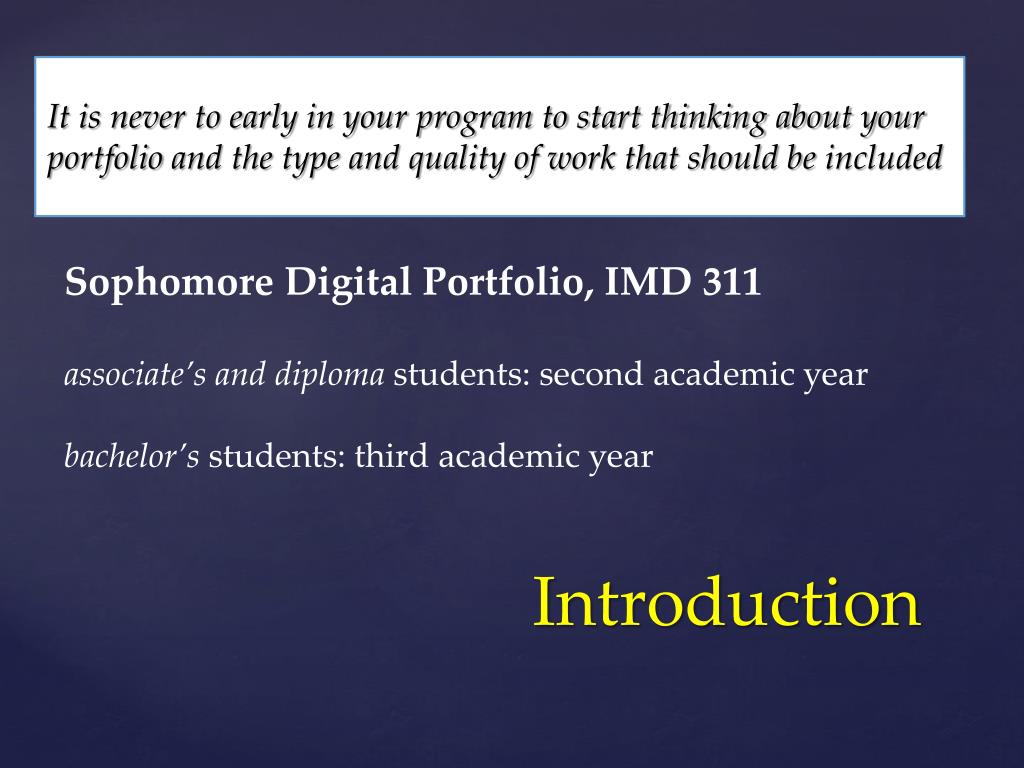 It is never to early in your program to start thinking about your portfolio and the type and quality of work that should be included

Sophomore Digital Portfolio, IMD 311

associate's and diploma students: second academic year

bachelor's students: third academic year

Introduction